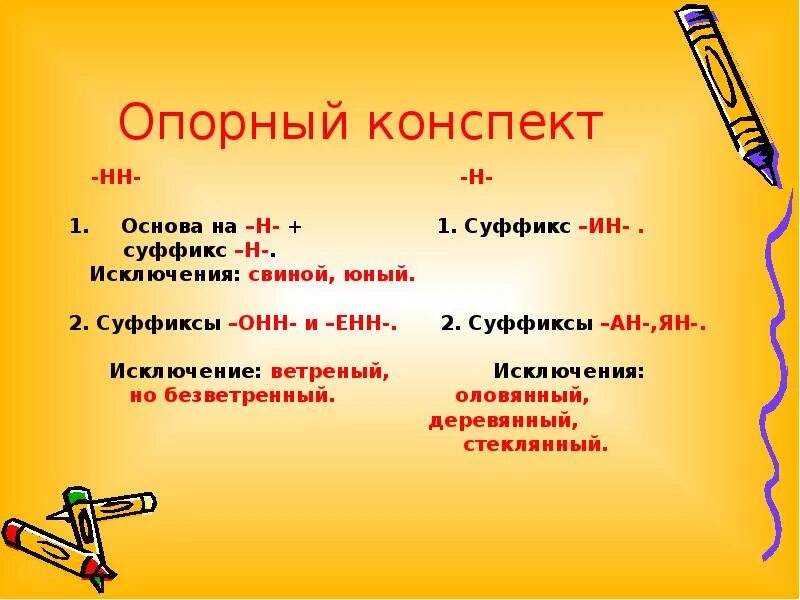 Опорный конспект

-НН-

1. Основа на –Н- + суффикс –Н-.
Исключения: свиной, юный.

2. Суффиксы –ОНН- и –ЕНН-.

Исключение: ветреный, но безветренный.

-Н-

1. Суффикс –ИН- .

2. Суффиксы –АН-,ЯН-.

Исключения: оловянный, деревянный, стеклянный.